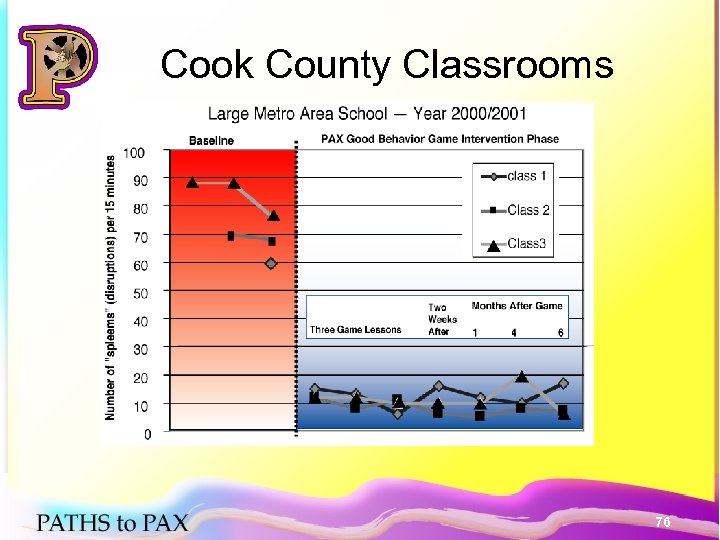 P

Cook County Classrooms

Large Metro Area School — Year 2000/2001

Baseline

PAX Good Behavior Game Intervention Phase

Number of "spleems" (disruptions) per 15 minutes

100
90
80
70
60
50
40
30
20
10
0

class 1
Class 2
Class3

Three Game Lessons

Two Weeks After

Months After Game
1
4
6

PATHS to PAX

76